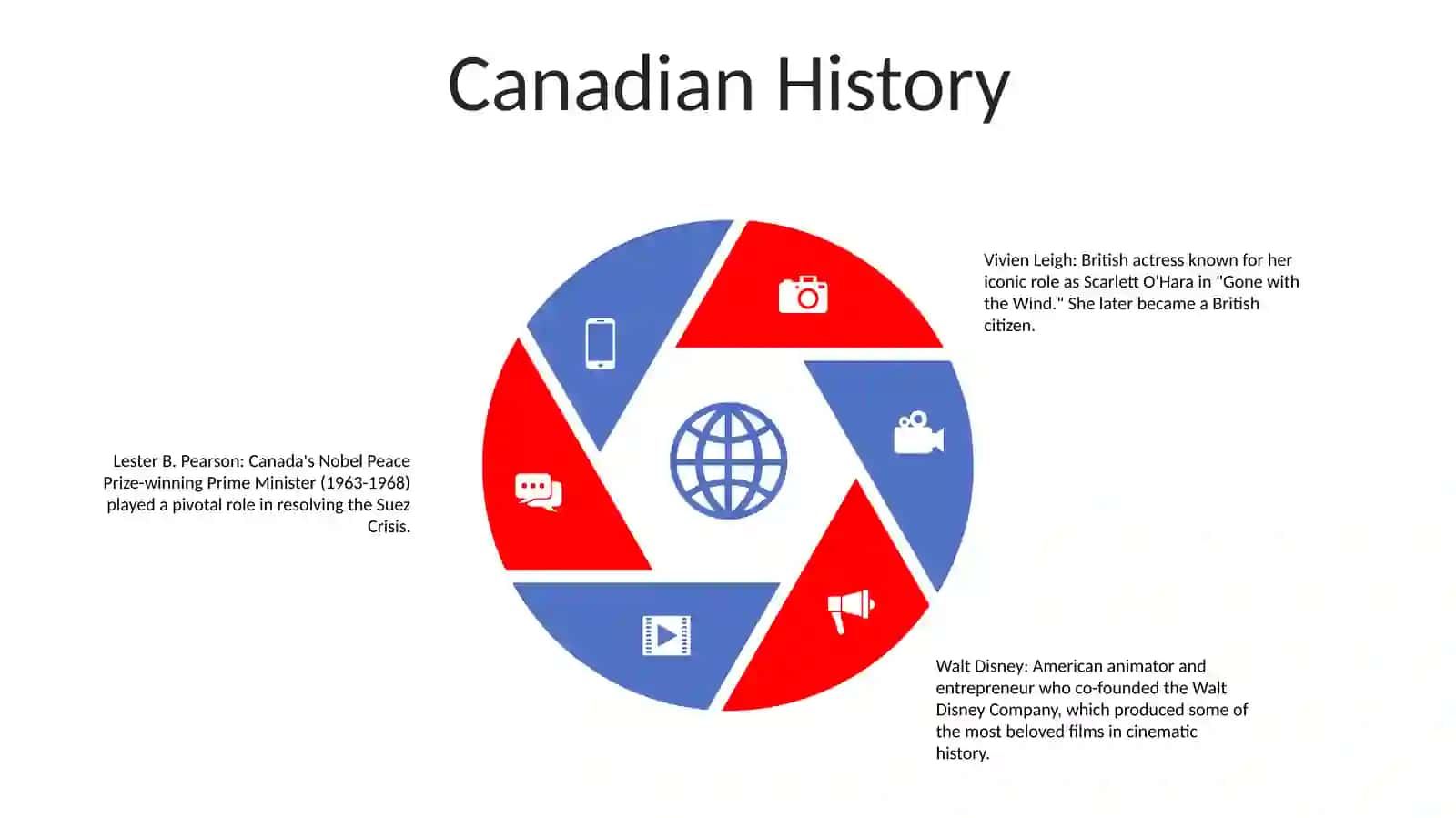 Canadian History

Vivien Leigh: British actress known for her iconic role as Scarlett O'Hara in "Gone with the Wind." She later became a British citizen.

Lester B. Pearson: Canada's Nobel Peace Prize-winning Prime Minister (1963-1968) played a pivotal role in resolving the Suez Crisis.

Walt Disney: American animator and entrepreneur who co-founded the Walt Disney Company, which produced some of the most beloved films in cinematic history.